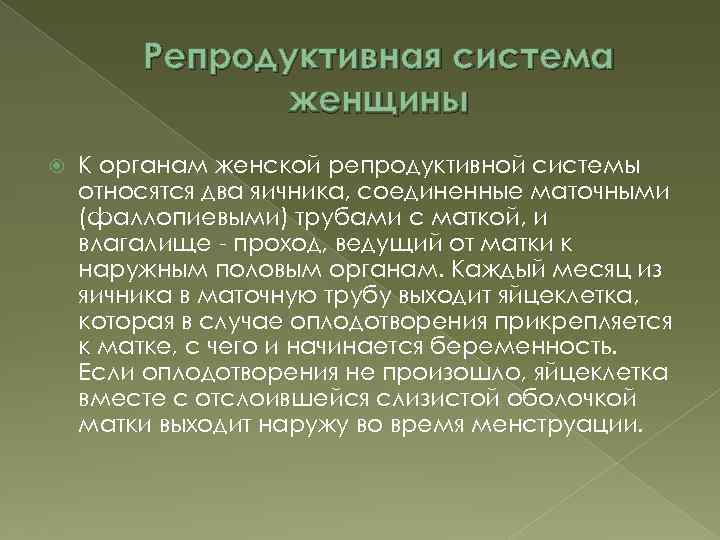 Репродуктивная система женщины

К органам женской репродуктивной системы относятся два яичника, соединенные маточными (фаллопиевыми) трубами с маткой, и влагалище - проход, ведущий от матки к наружным половым органам. Каждый месяц из яичника в маточную трубу выходит яйцеклетка, которая в случае оплодотворения прикрепляется к матке, с чего и начинается беременность. Если оплодотворения не произошло, яйцеклетка вместе с отслоившейся слизистой оболочкой матки выходит наружу во время менструации.